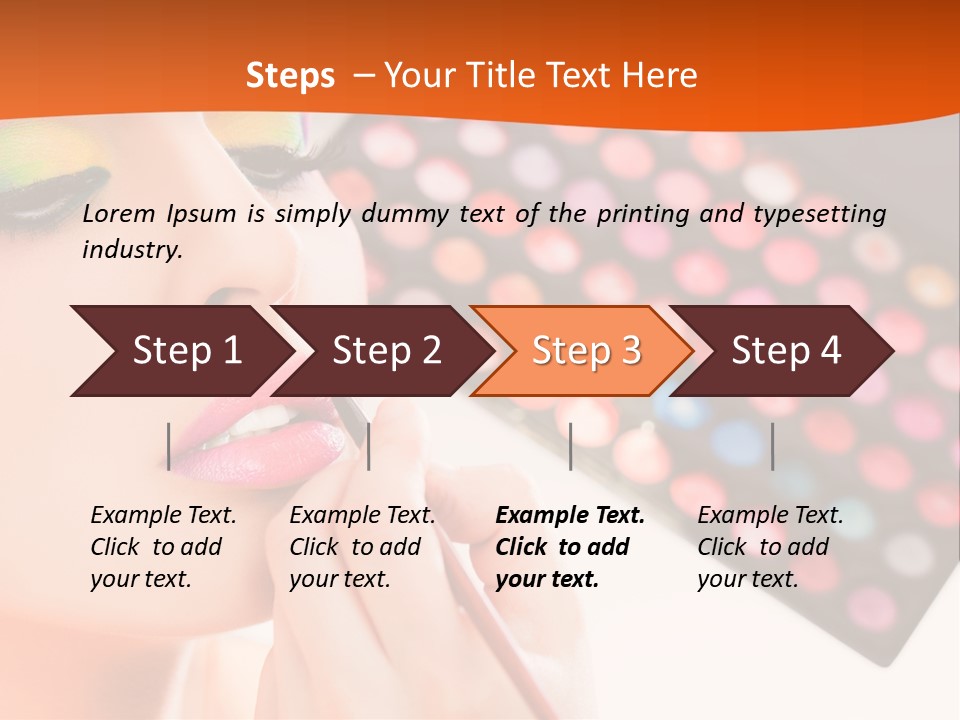 Steps – Your Title Text Here

Lorem Ipsum is simply dummy text of the printing and typesetting industry.

Step 1

Step 2

Step 3

Step 4

Example Text. Click to add your text.

Example Text. Click to add your text.

Example Text. Click to add your text.

Example Text. Click to add your text.